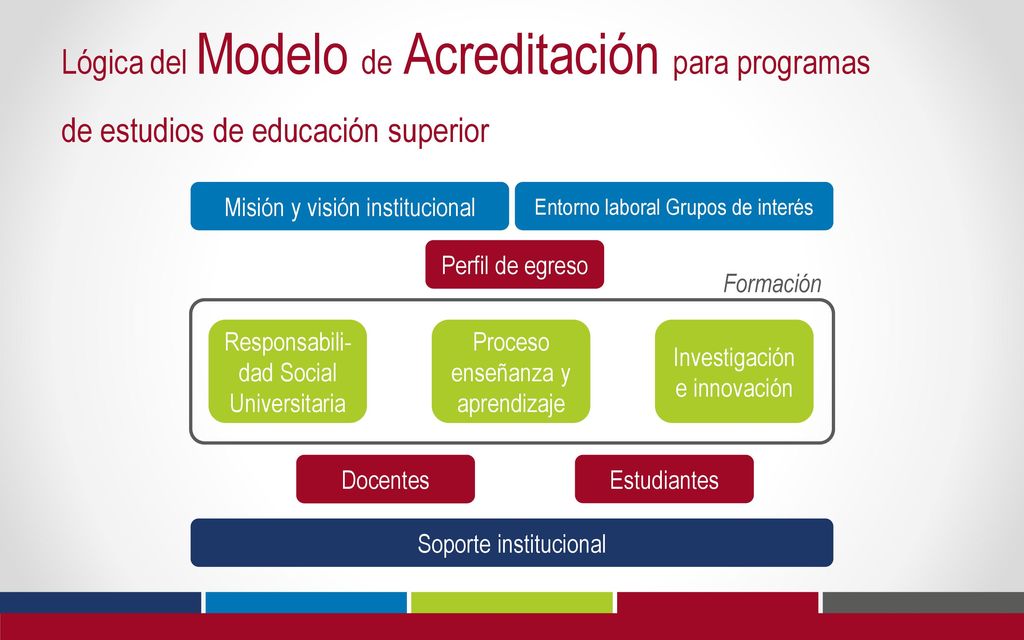 Lógica del Modelo de Acreditación para programas de estudios de educación superior

Misión y visión institucional

Entorno laboral Grupos de interés

Perfil de egreso

Formación

Responsabilidad Social Universitaria

Proceso enseñanza y aprendizaje

Investigación e innovación

Docentes

Estudiantes

Soporte institucional